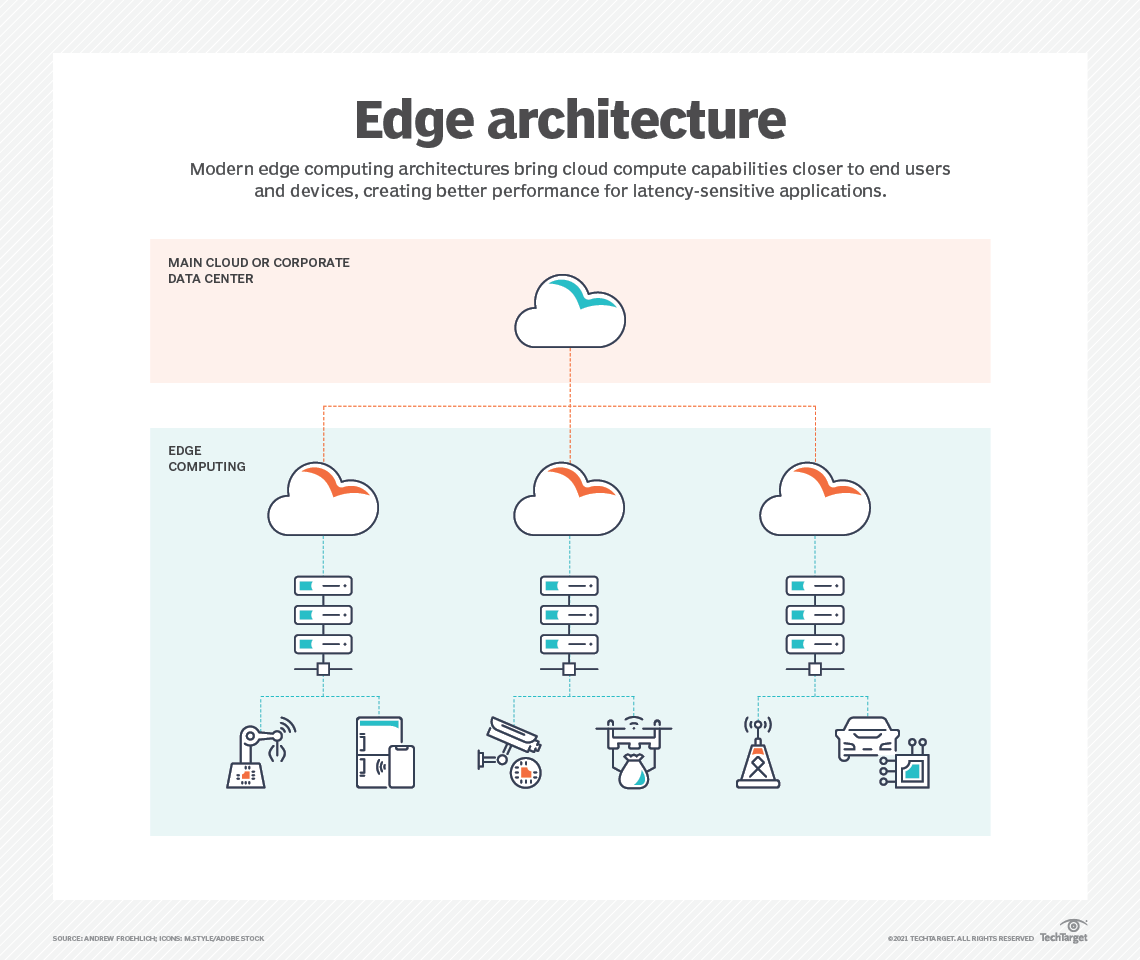 Edge architecture

Modern edge computing architectures bring cloud compute capabilities closer to end users and devices, creating better performance for latency-sensitive applications.

MAIN CLOUD OR CORPORATE DATA CENTER

EDGE COMPUTING

SOURCE: ANDREW FROEHLICH; ICONS: M.STYLE/ADOBE STOCK

©2021 TECHTARGET. ALL RIGHTS RESERVED TechTarget